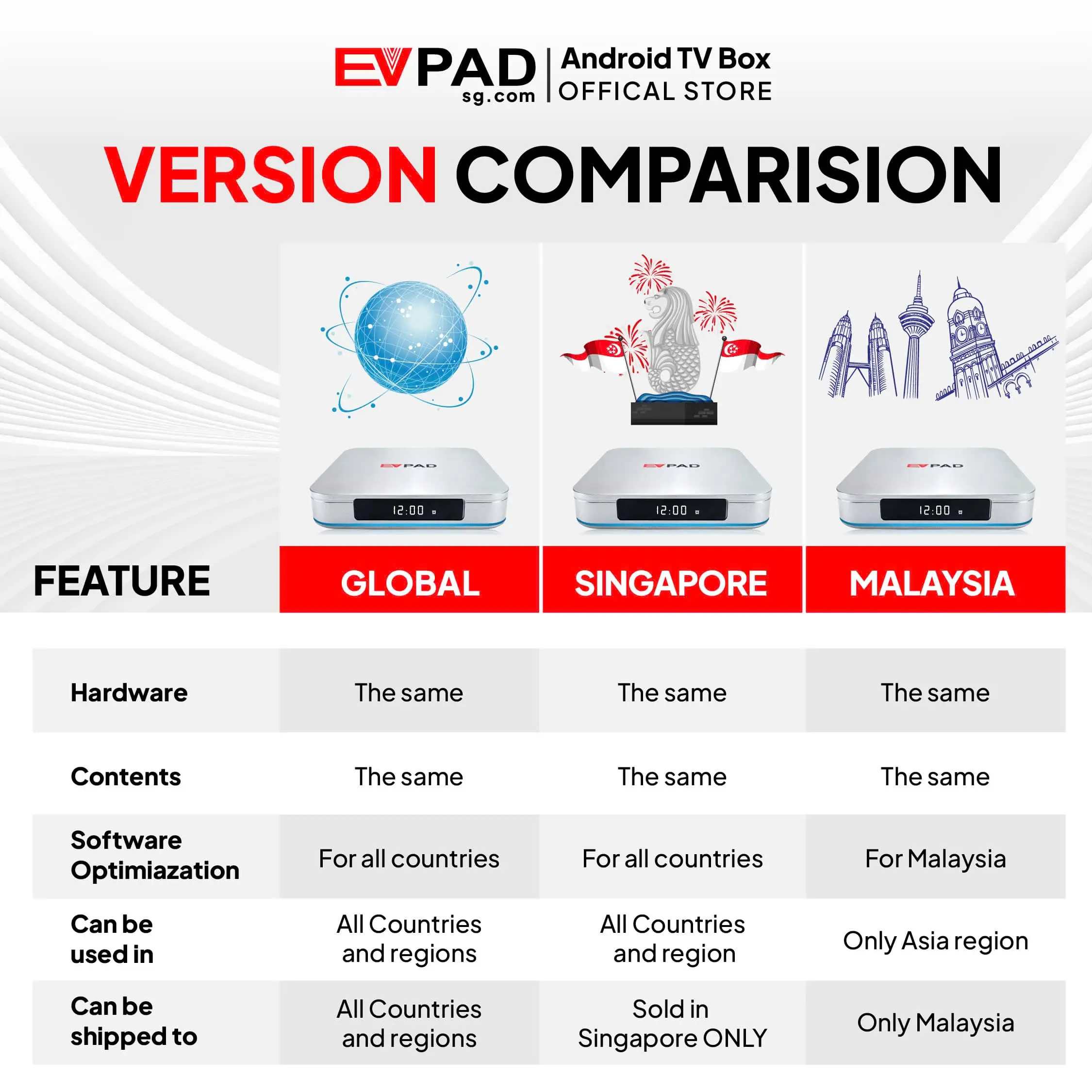 EVPAD sg.com | Android TV Box OFFICAL STORE

VERSION COMPARISION

EVPAD 12:00

EVPAD 12:00

EVPAD 12:00

| FEATURE | GLOBAL | SINGAPORE | MALAYSIA |
|---|---|---|---|
| Hardware | The same | The same | The same |
| Contents | The same | The same | The same |
| Software Optimiazation | For all countries | For all countries | For Malaysia |
| Can be used in | All Countries and regions | All Countries and region | Only Asia region |
| Can be shipped to | All Countries and regions | Sold in Singapore ONLY | Only Malaysia |